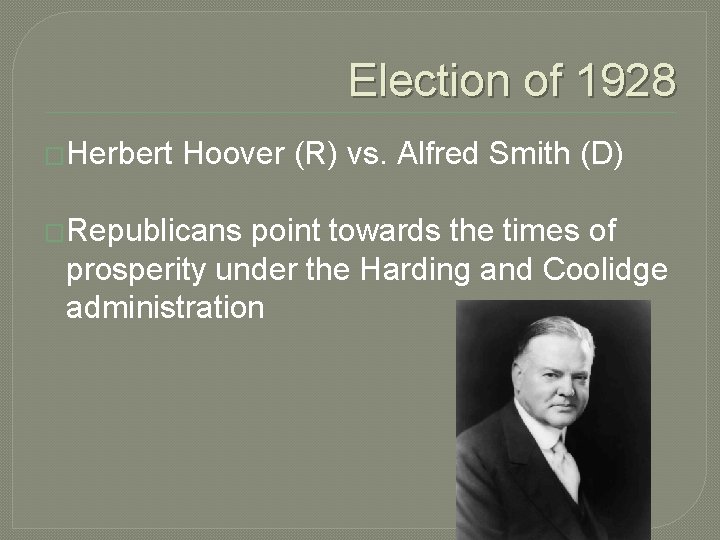 Election of 1928

Herbert Hoover (R) vs. Alfred Smith (D)

Republicans point towards the times of prosperity under the Harding and Coolidge administration